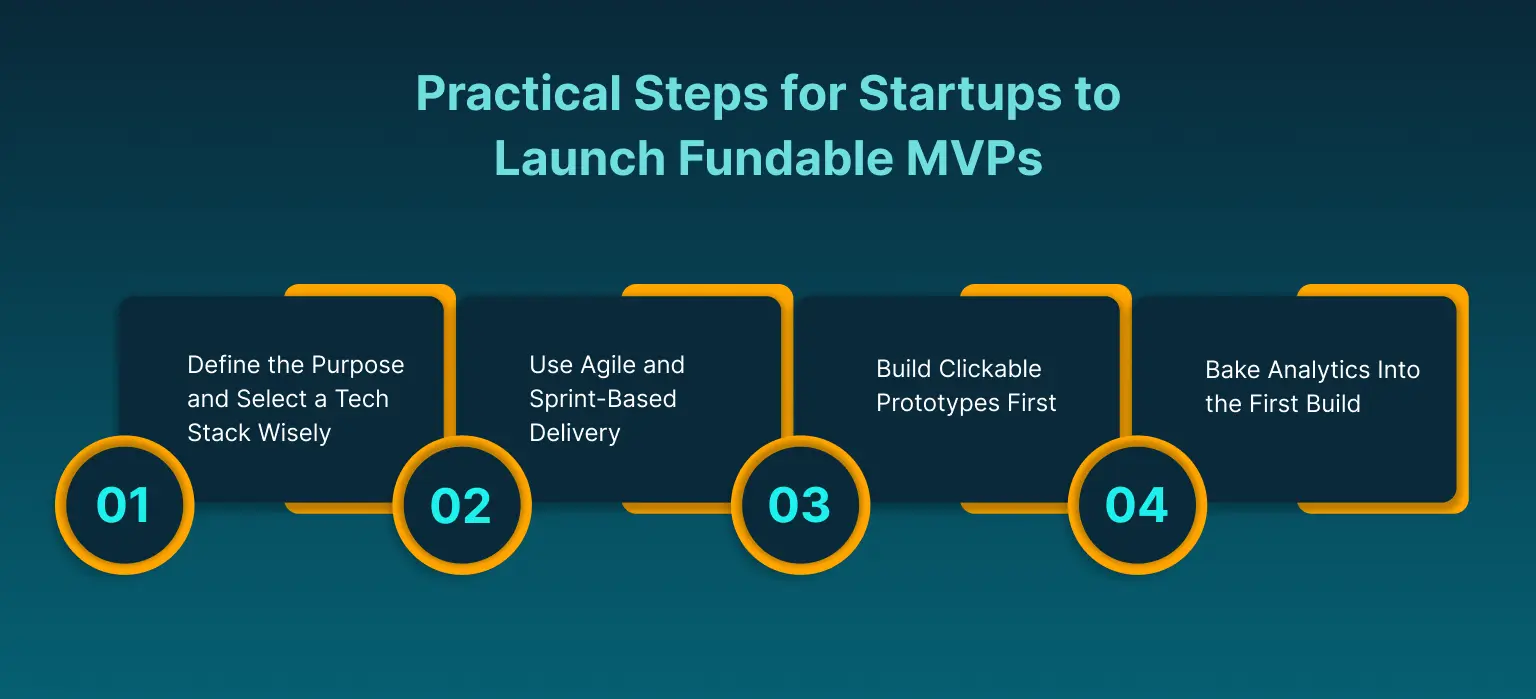 Practical Steps for Startups to Launch Fundable MVPs

Define the Purpose and Select a Tech Stack Wisely

01

Use Agile and Sprint-Based Delivery

02

Build Clickable Prototypes First

03

Bake Analytics Into the First Build

04